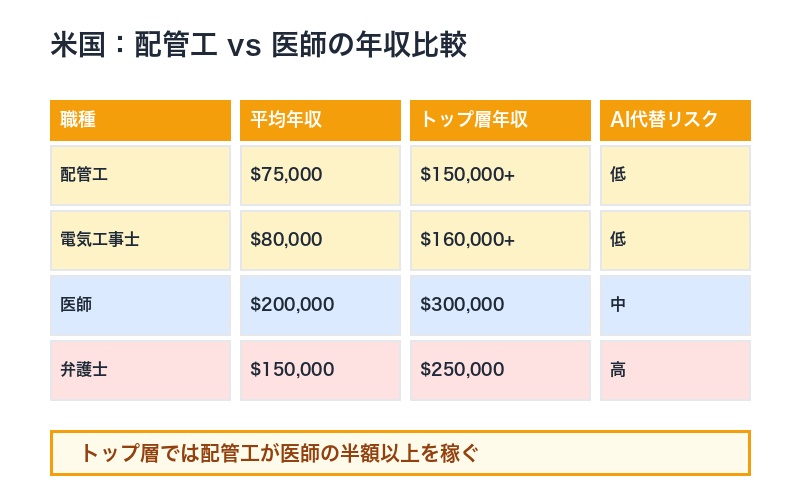 米国：配管工 vs 医師の年収比較

| 職種 | 平均年収 | トップ層年収 | AI代替リスク |
|---|---|---|---|
| 配管工 | \$75,000 | \$150,000+ | 低 |
| 電気工事士 | \$80,000 | \$160,000+ | 低 |
| 医師 | \$200,000 | \$300,000 | 中 |
| 弁護士 | \$150,000 | \$250,000 | 高 |

トップ層では配管工が医師の半額以上を稼ぐ